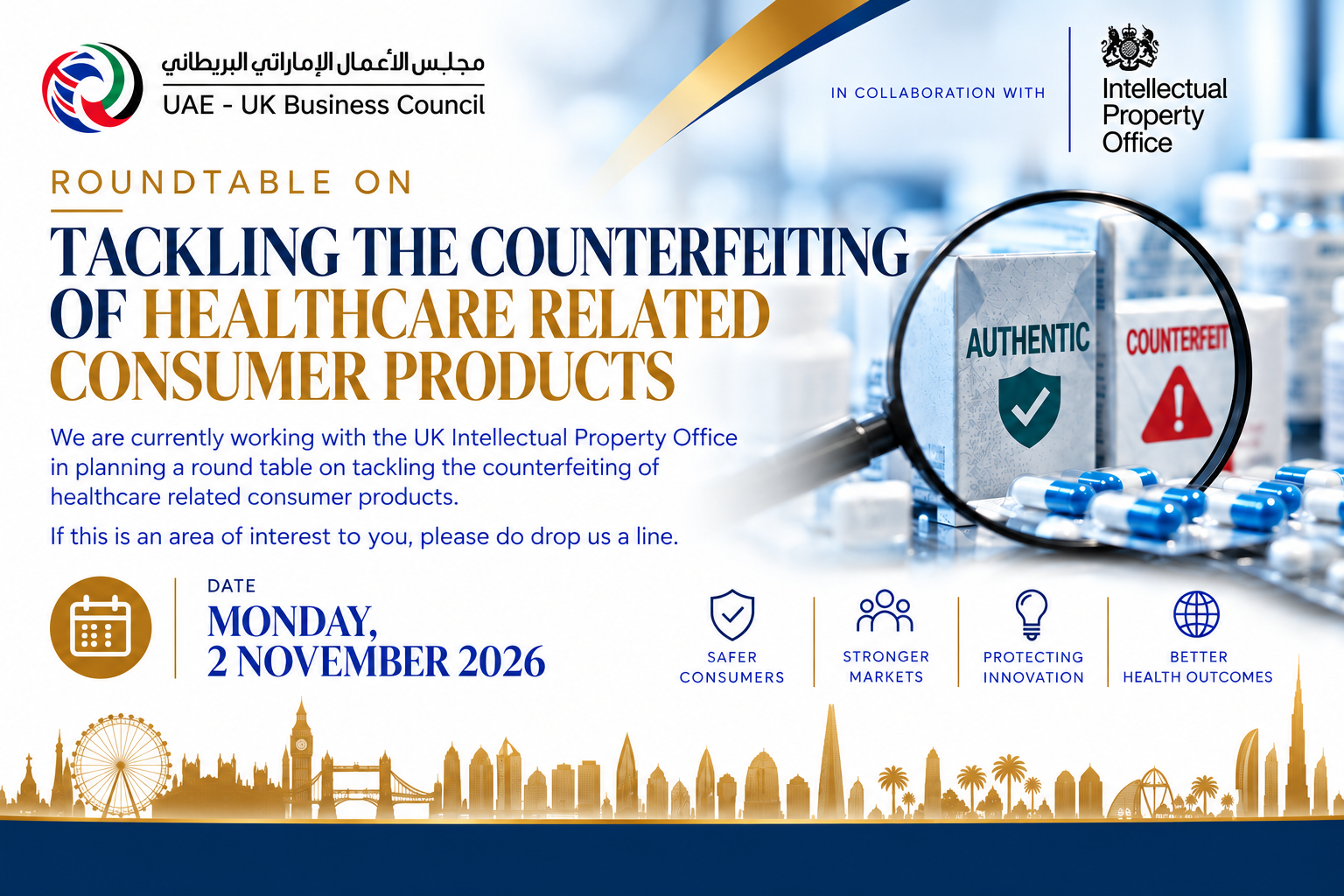 مجلس الأعمال الإماراتي البريطاني
UAE - UK Business Council

IN COLLABORATION WITH

Intellectual Property Office

ROUNDTABLE ON

TACKLING THE COUNTERFEITING OF HEALTHCARE RELATED CONSUMER PRODUCTS

AUTHENTIC

COUNTERFEIT

We are currently working with the UK Intellectual Property Office in planning a round table on tackling the counterfeiting of healthcare related consumer products.

If this is an area of interest to you, please do drop us a line.

DATE

MONDAY,
2 NOVEMBER 2026

SAFER CONSUMERS

STRONGER MARKETS

PROTECTING INNOVATION

BETTER HEALTH OUTCOMES